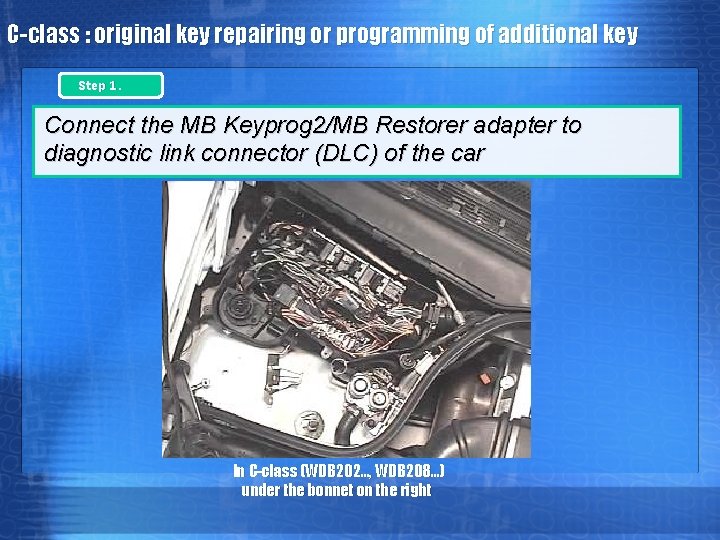 C-class : original key repairing or programming of additional key

Step 1.

Connect the MB Keyprog2/MB Restorer adapter to diagnostic link connector (DLC) of the car

In C-class (WDB202..., WDB208...)
under the bonnet on the right